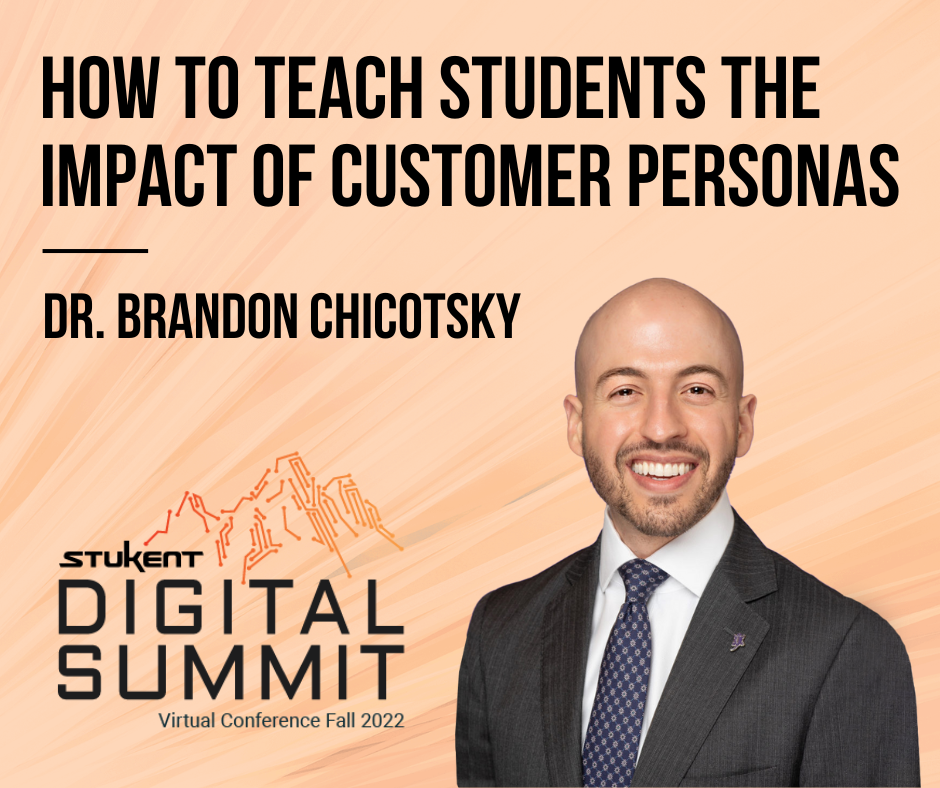 HOW TO TEACH STUDENTS THE IMPACT OF CUSTOMER PERSONAS

DR. BRANDON CHICOTSKY

STUKENT
DIGITAL
SUMMIT
Virtual Conference Fall 2022